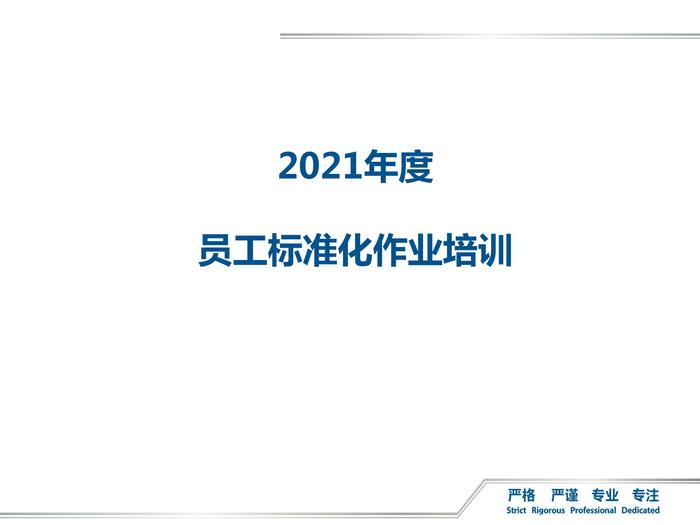 2021年度

员工标准化作业培训

严格 严谨 专业 专注
Strict Rigorous Professional Dedicated